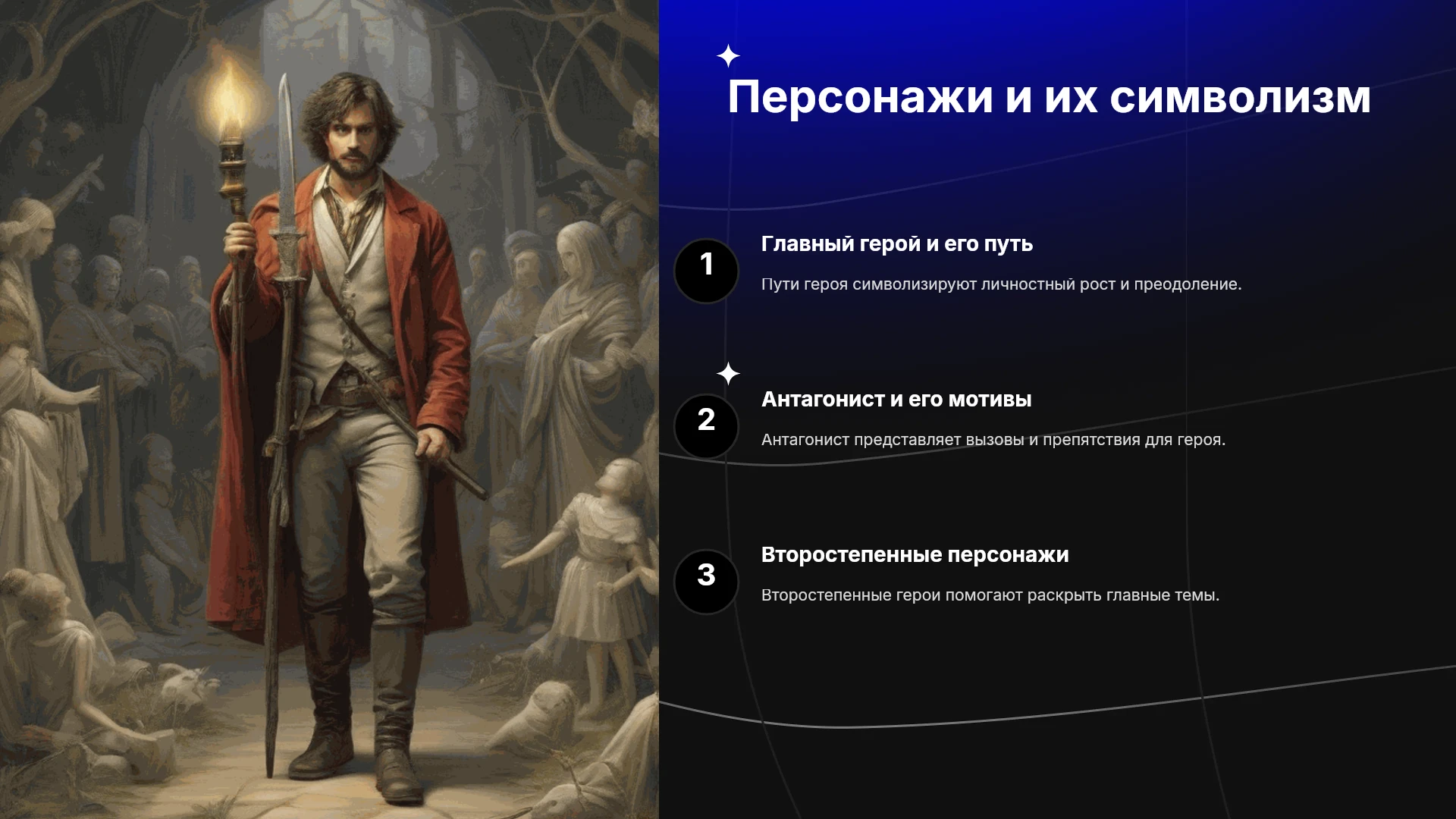 Персонажи и их символизм

1

Главный герой и его путь

Пути героя символизируют личностный рост и преодоление.

2

Антагонист и его мотивы

Антагонист представляет вызовы и препятствия для героя.

3

Второстепенные персонажи

Второстепенные герои помогают раскрыть главные темы.